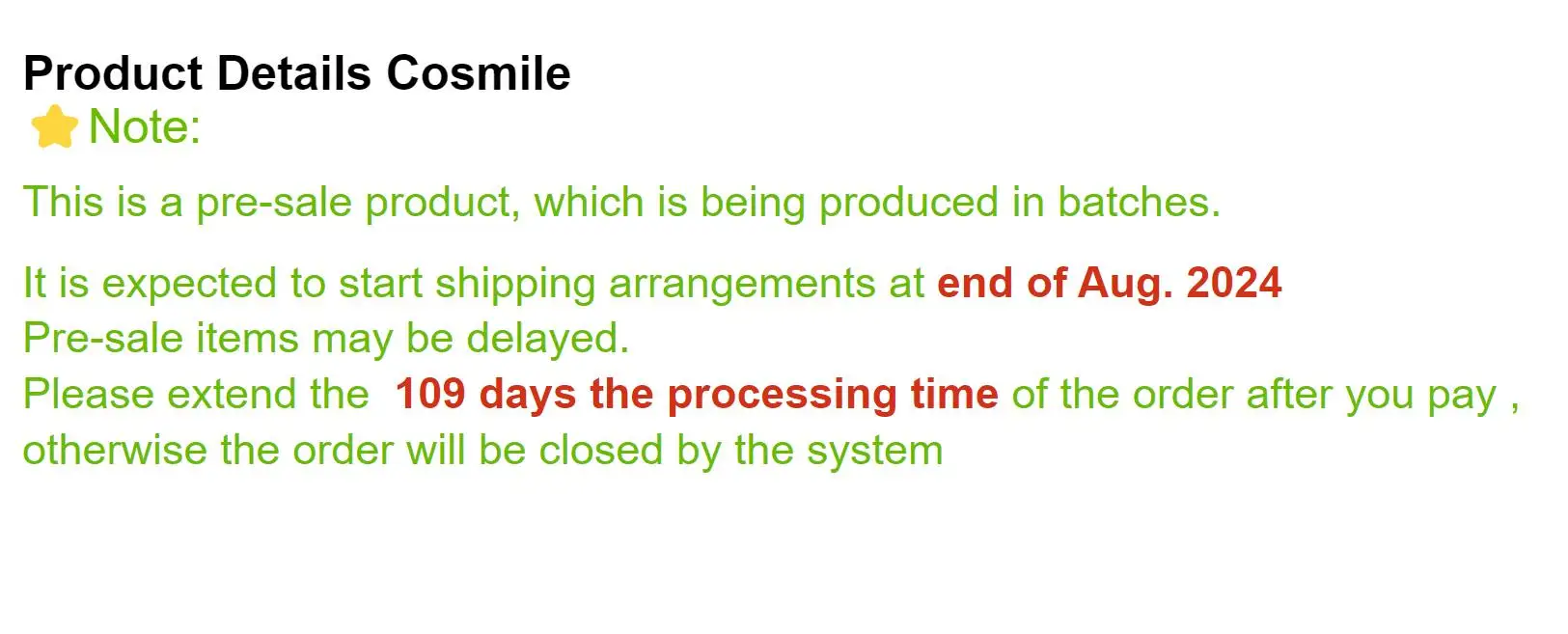 Product Details Cosmile
Note:

This is a pre-sale product, which is being produced in batches.

It is expected to start shipping arrangements at end of Aug. 2024
Pre-sale items may be delayed.
Please extend the 109 days the processing time of the order after you pay , otherwise the order will be closed by the system